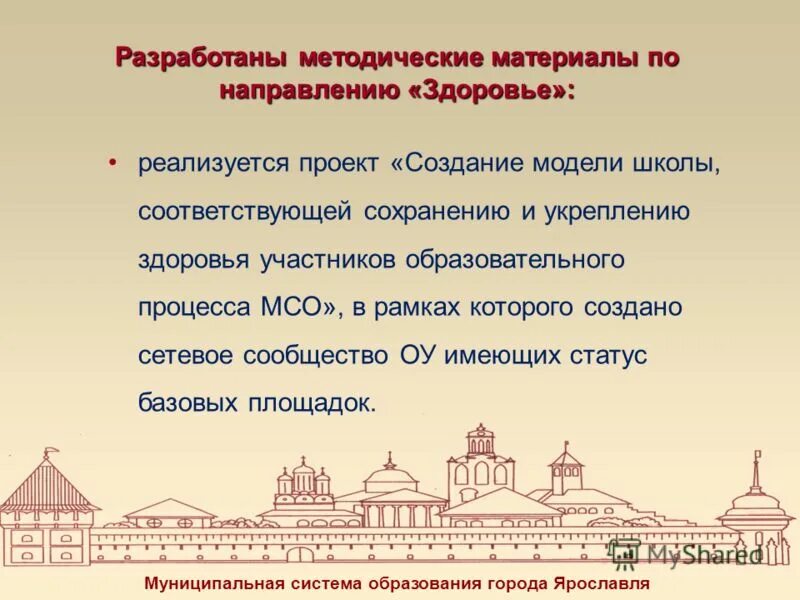 Разработаны методические материалы по направлению «Здоровье»:

• реализуется проект «Создание модели школы, соответствующей сохранению и укреплению здоровья участников образовательного процесса МСО», в рамках которого создано сетевое сообщество ОУ имеющих статус базовых площадок.

MyShared

Муниципальная система образования города Ярославля